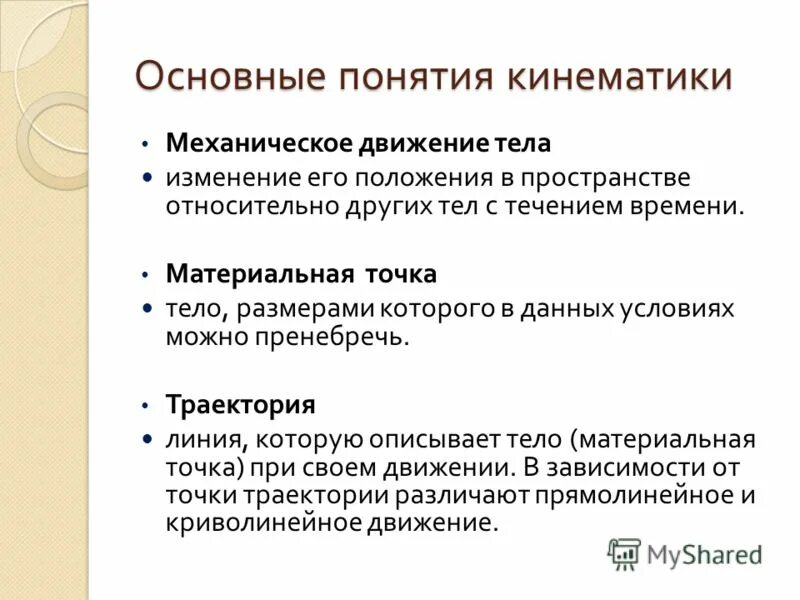 Основные понятия кинематики

• Механическое движение тела
• изменение его положения в пространстве относительно других тел с течением времени.

• Материальная точка
• тело, размерами которого в данных условиях можно пренебречь.

• Траектория
• линия, которую описывает тело (материальная точка) при своем движении. В зависимости от точки траектории различают прямолинейное и криволинейное движение.

MyShared